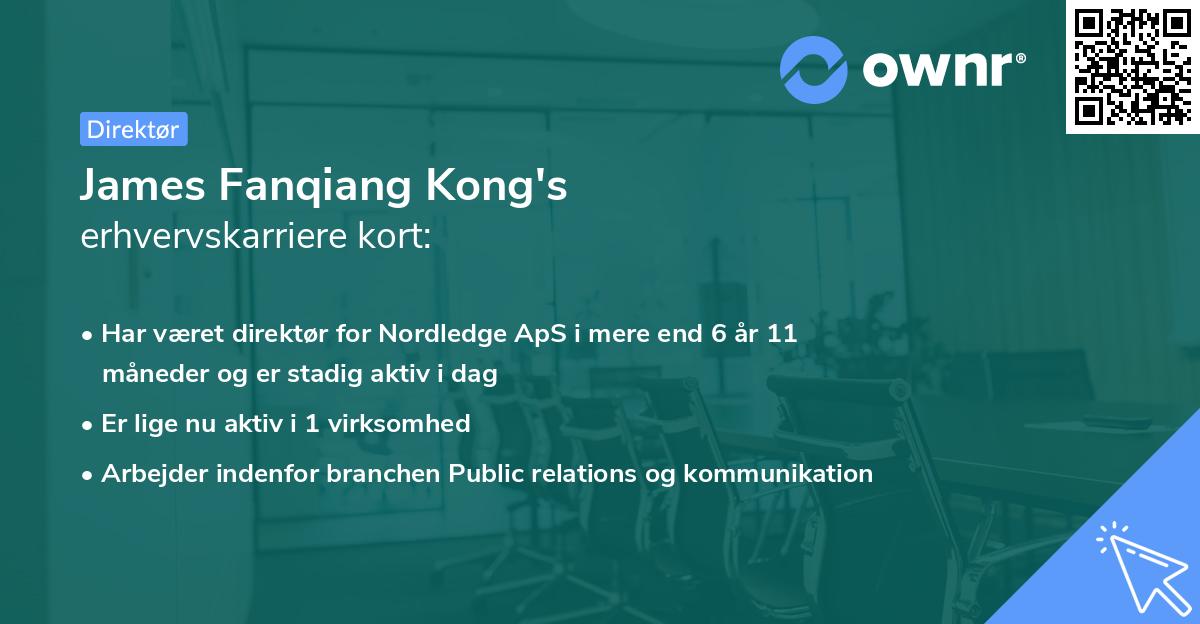 ownr®

Direktør

James Fanqiang Kong's erhvervskarriere kort:

• Har været direktør for Nordledge ApS i mere end 6 år 11 måneder og er stadig aktiv i dag

• Er lige nu aktiv i 1 virksomhed

• Arbejder indenfor branchen Public relations og kommunikation